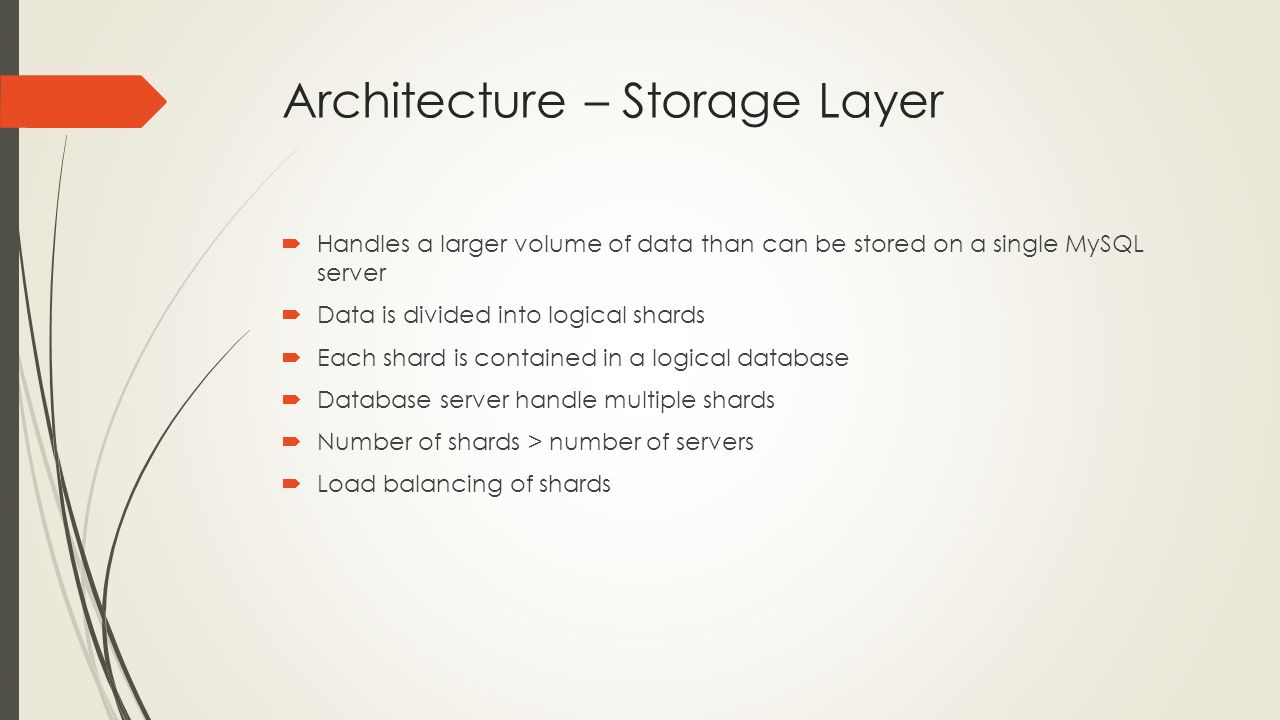 Architecture – Storage Layer

Handles a larger volume of data than can be stored on a single MySQL server

Data is divided into logical shards

Each shard is contained in a logical database

Database server handle multiple shards

Number of shards > number of servers

Load balancing of shards